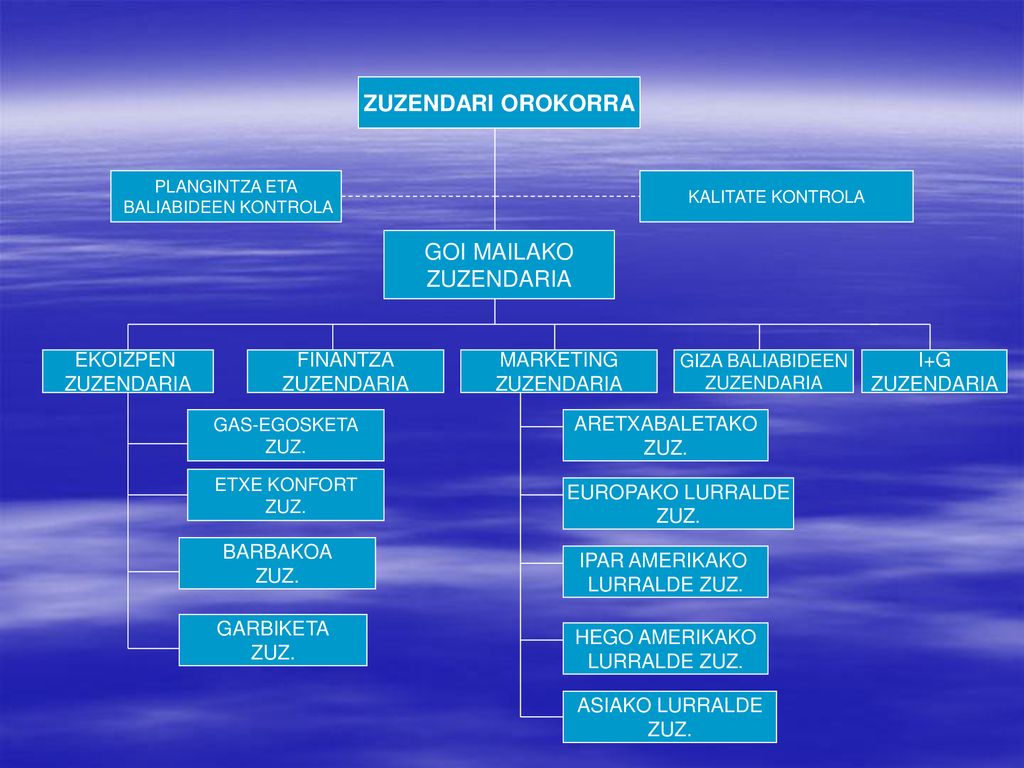 ZUZENDARI OROKORRA

PLANGINTZA ETA BALIABIDEEN KONTROLA

KALITATE KONTROLA

GOI MAILAKO ZUZENDARIA

EKOIZPEN ZUZENDARIA

FINANTZA ZUZENDARIA

MARKETING ZUZENDARIA

GIZA BALIABIDEEN ZUZENDARIA

I+G ZUZENDARIA

GAS-EGOSKETA ZUZ.

ETXE KONFORT ZUZ.

BARBAKOA ZUZ.

GARBIKETA ZUZ.

ARETXABALETAKO ZUZ.

EUROPAKO LURRALDE ZUZ.

IPAR AMERIKAKO LURRALDE ZUZ.

HEGO AMERIKAKO LURRALDE ZUZ.

ASIAKO LURRALDE ZUZ.